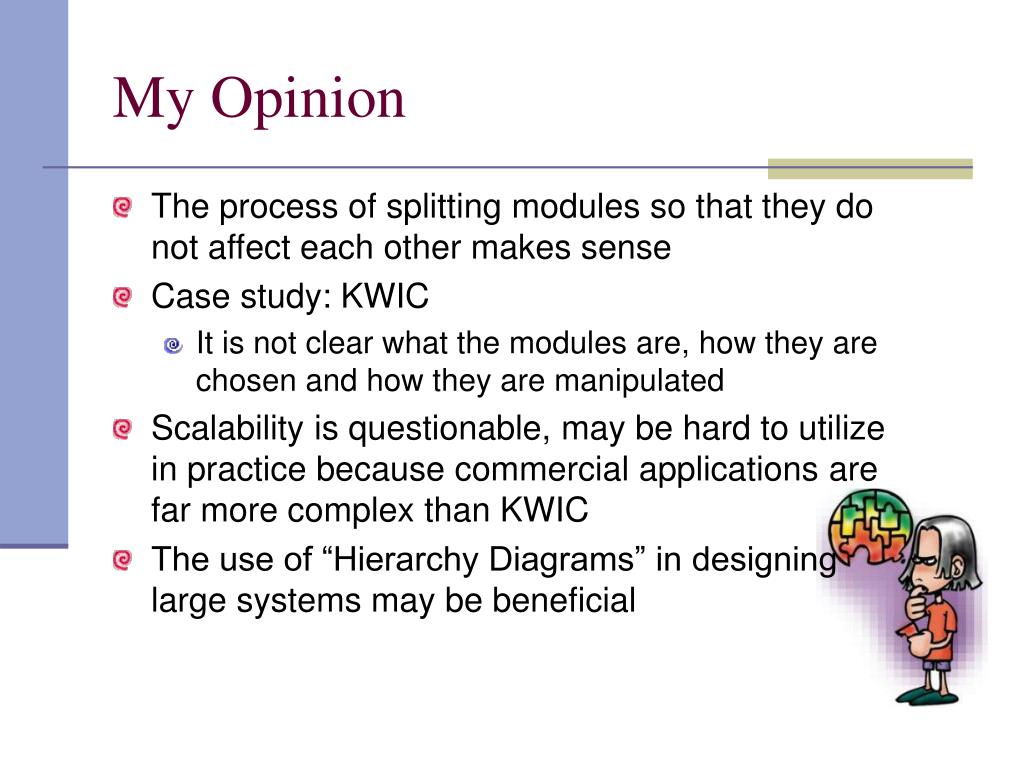 My Opinion

The process of splitting modules so that they do not affect each other makes sense

Case study: KWIC

It is not clear what the modules are, how they are chosen and how they are manipulated

Scalability is questionable, may be hard to utilize in practice because commercial applications are far more complex than KWIC

The use of “Hierarchy Diagrams” in designing large systems may be beneficial